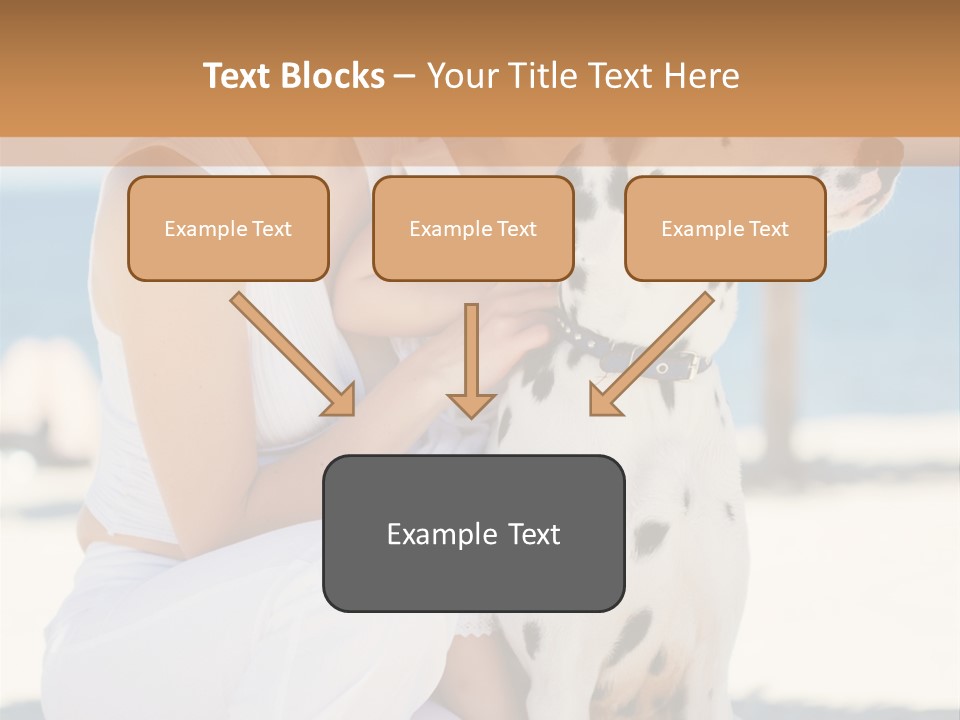 Text Blocks – Your Title Text Here

Example Text

Example Text

Example Text

Example Text